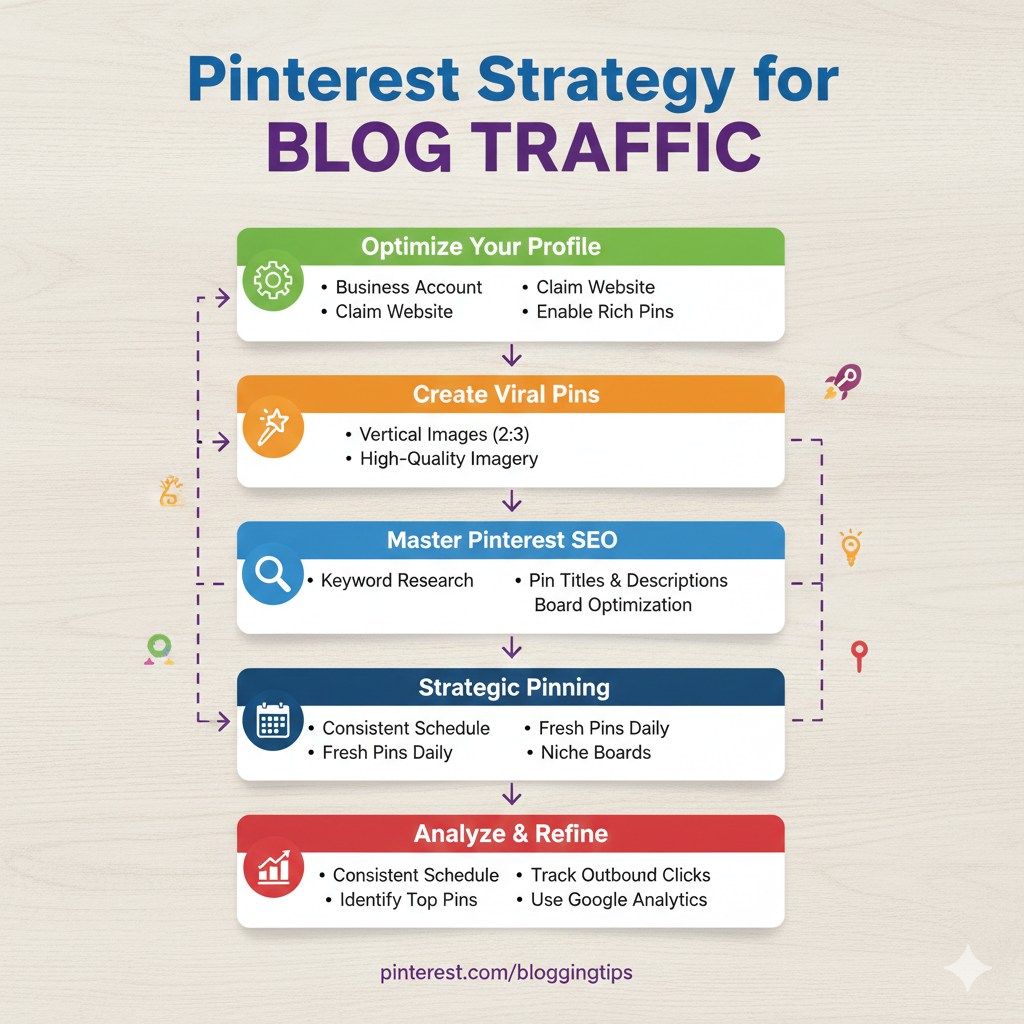 Pinterest Strategy for
BLOG TRAFFIC

Optimize Your Profile
• Business Account
• Claim Website
• Claim Website
• Enable Rich Pins

Create Viral Pins
• Vertical Images (2:3)
• High-Quality Imagery

Master Pinterest SEO
• Keyword Research
• Pin Titles & Descriptions
Board Optimization

Strategic Pinning
• Consistent Schedule
• Fresh Pins Daily
• Fresh Pins Daily
• Niche Boards

Analyze & Refine
• Consistent Schedule
• Identify Top Pins
• Track Outbound Clicks
• Use Google Analytics

pinterest.com/bloggingtips